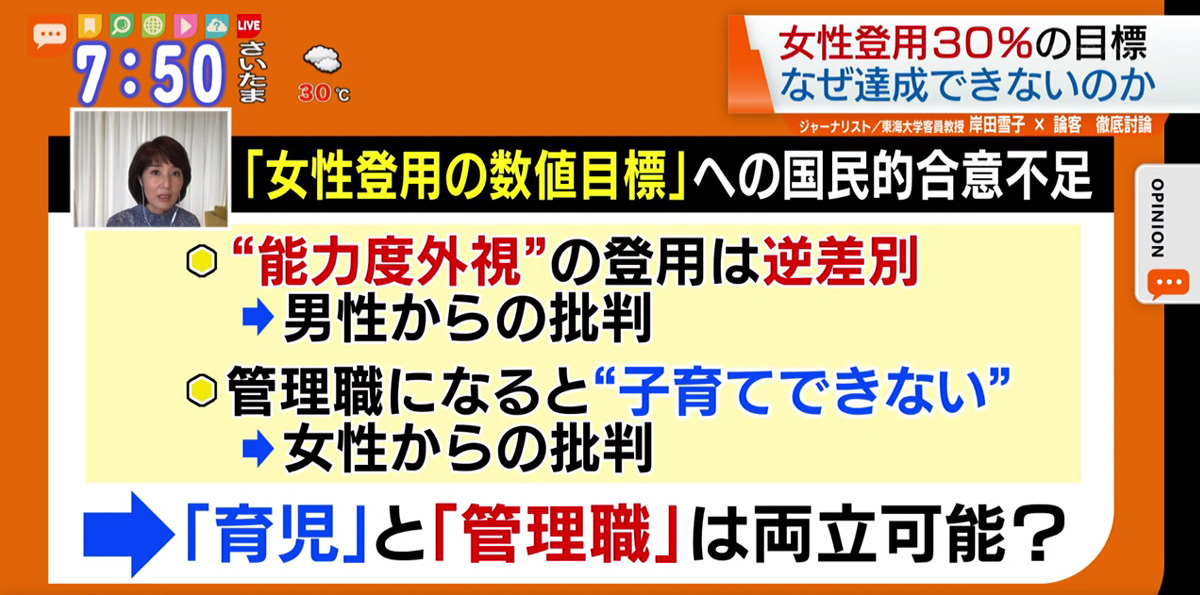 LIVE
7:50 さいたま
30℃

女性登用30%の目標
なぜ達成できないのか
ジャーナリスト/東海大学客員教授 岸田雪子 × 論客 徹底討論

OPINION

「女性登用の数値目標」への国民的合意不足

“能力度外視”の登用は逆差別
➡男性からの批判

管理職になると“子育てできない”
➡女性からの批判

➡「育児」と「管理職」は両立可能?